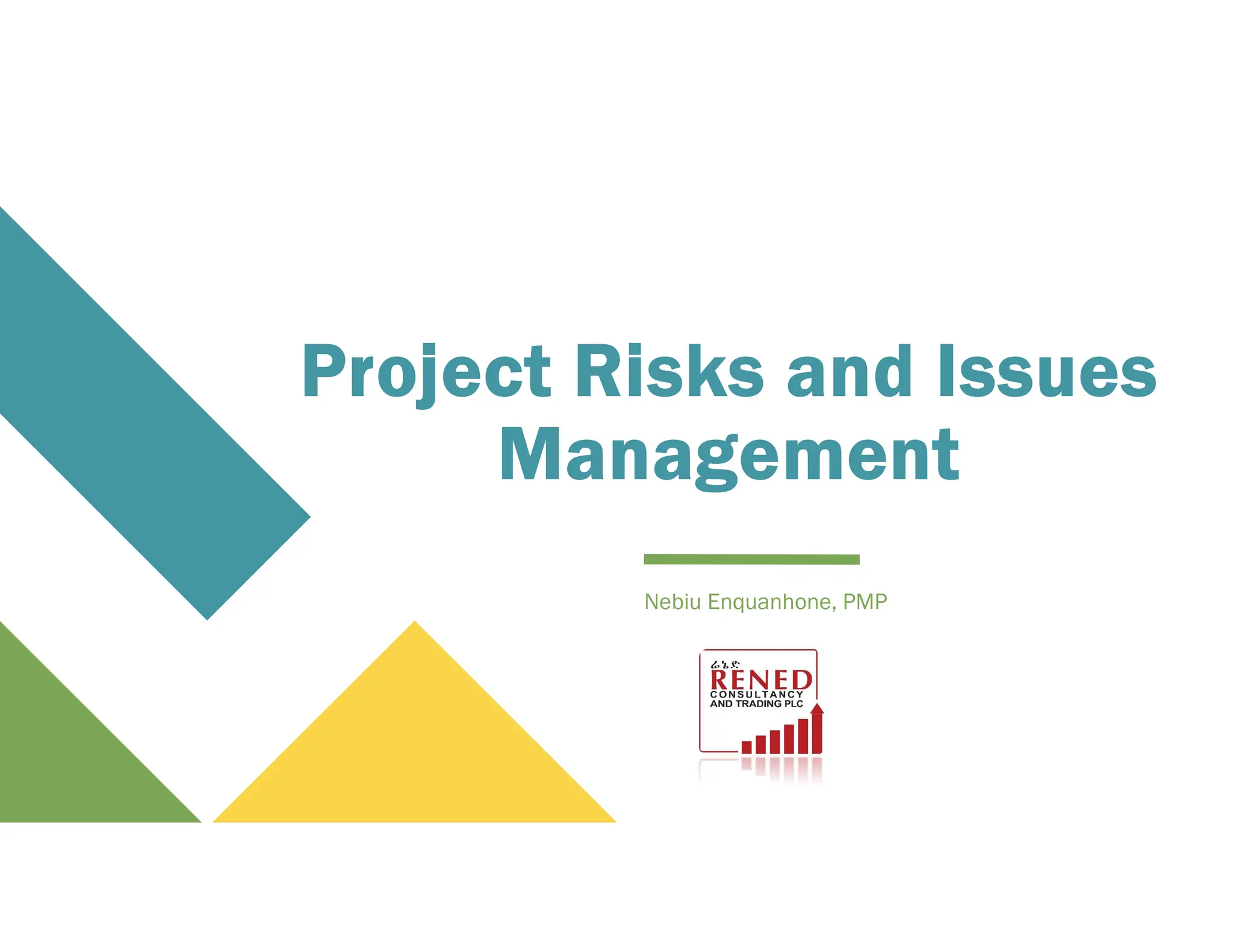 Project Risks and Issues Management

Nebiu Enquanhone, PMP

ሬኔድ
RENED
CONSULTANCY
AND TRADING PLC